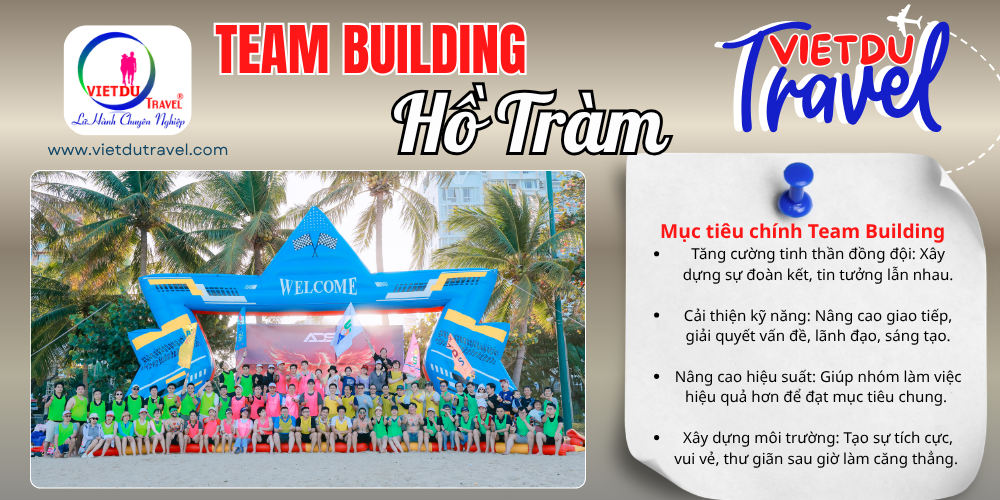 VIETDU TRAVEL®
Lữ Hành Chuyên Nghiệp

www.vietdutravel.com

TEAM BUILDING
Hồ Tràm

VIETDU
Travel

WELCOME

Mục tiêu chính Team Building
• Tăng cường tinh thần đồng đội: Xây dựng sự đoàn kết, tin tưởng lẫn nhau.
• Cải thiện kỹ năng: Nâng cao giao tiếp, giải quyết vấn đề, lãnh đạo, sáng tạo.
• Nâng cao hiệu suất: Giúp nhóm làm việc hiệu quả hơn để đạt mục tiêu chung.
• Xây dựng môi trường: Tạo sự tích cực, vui vẻ, thư giãn sau giờ làm căng thẳng.